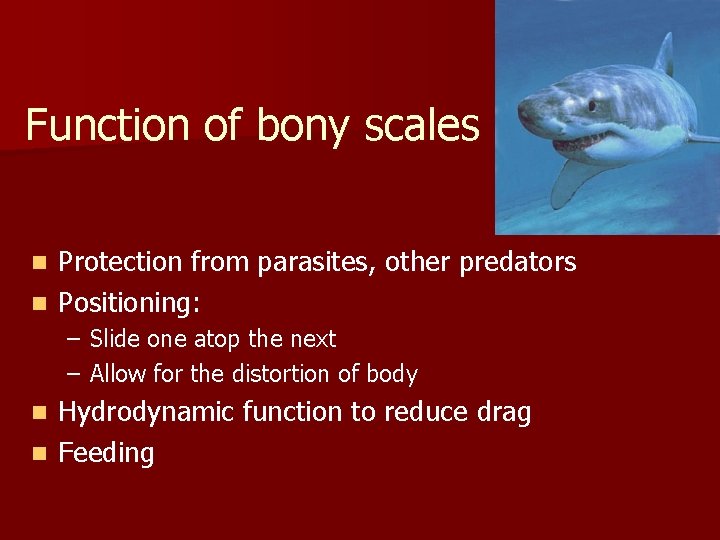 Function of bony scales

- Protection from parasites, other predators
- Positioning:
  – Slide one atop the next
  – Allow for the distortion of body
- Hydrodynamic function to reduce drag
- Feeding